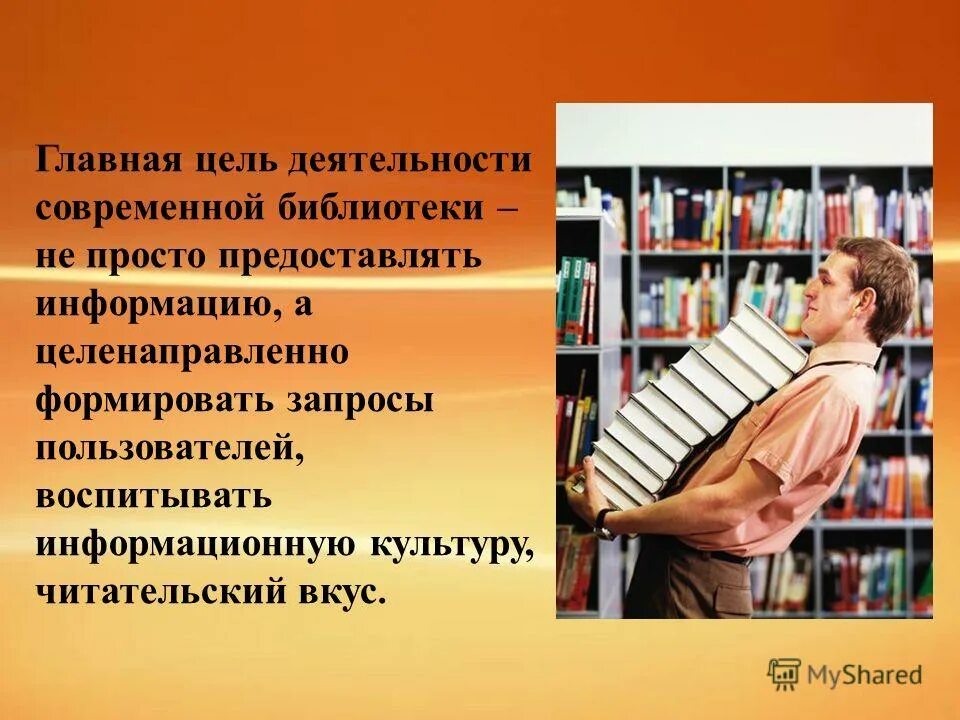 Главная цель деятельности современной библиотеки – не просто предоставлять информацию, а целенаправленно формировать запросы пользователей, воспитывать информационную культуру, читательский вкус.

MyShared